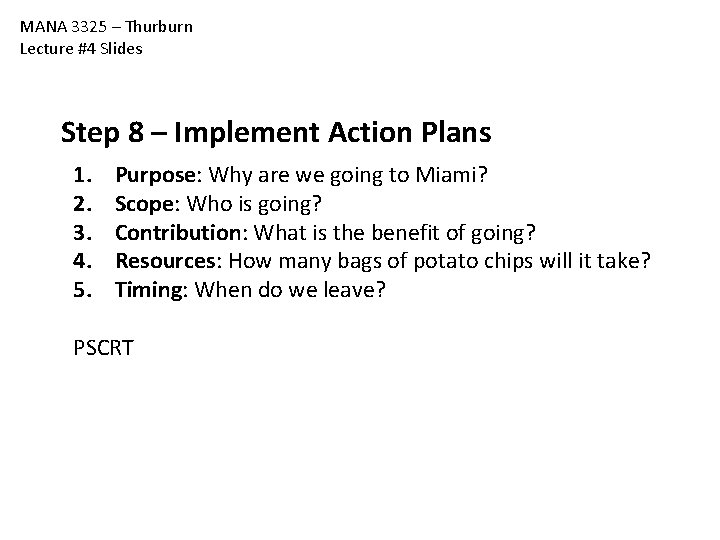 MANA 3325 – Thurburn
Lecture #4 Slides

Step 8 – Implement Action Plans

1. Purpose: Why are we going to Miami?
2. Scope: Who is going?
3. Contribution: What is the benefit of going?
4. Resources: How many bags of potato chips will it take?
5. Timing: When do we leave?

PSCRT